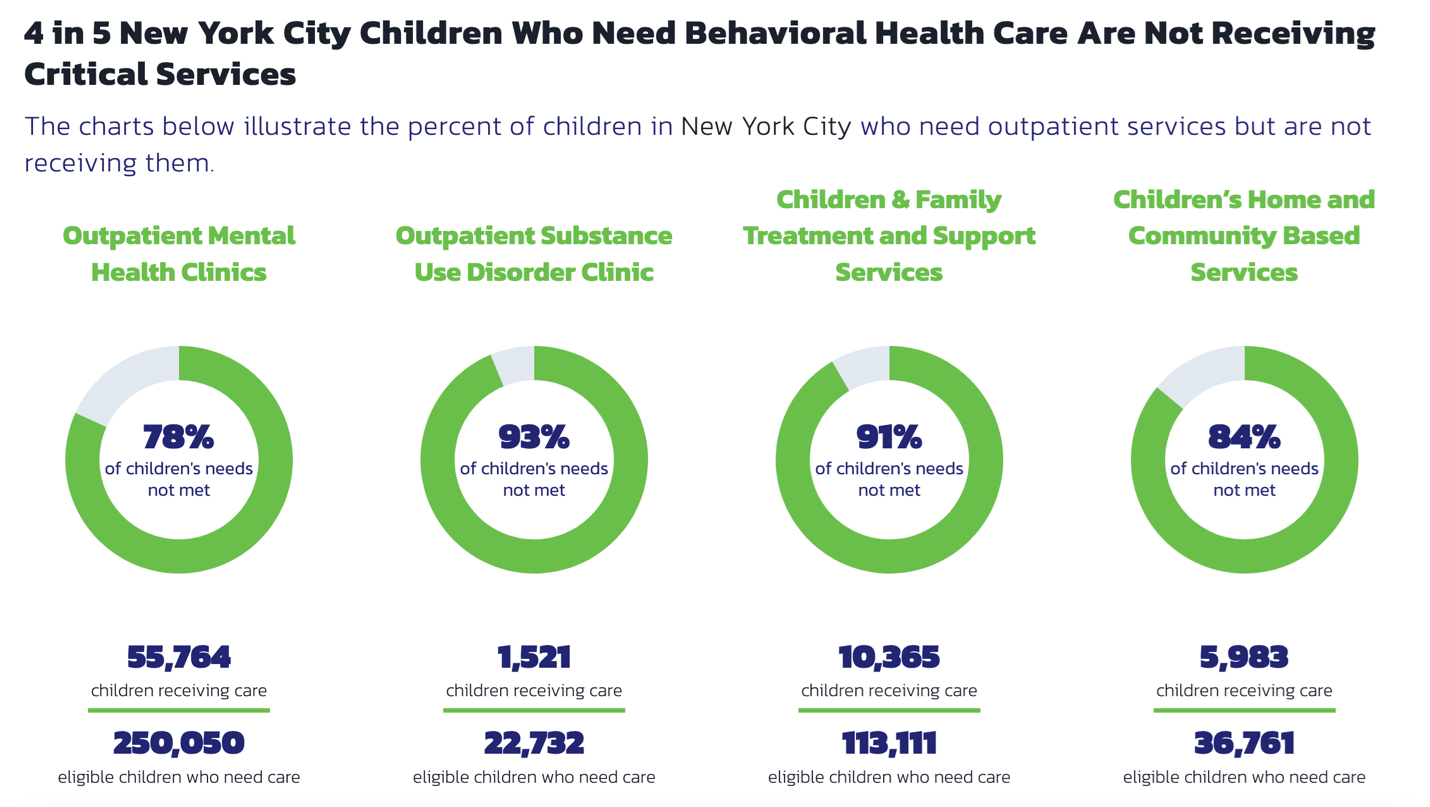 4 in 5 New York City Children Who Need Behavioral Health Care Are Not Receiving Critical Services

The charts below illustrate the percent of children in New York City who need outpatient services but are not receiving them.

Outpatient Mental Health Clinics

78%
of children's needs not met

55,764
children receiving care

250,050
eligible children who need care

Outpatient Substance Use Disorder Clinic

93%
of children's needs not met

1,521
children receiving care

22,732
eligible children who need care

Children & Family Treatment and Support Services

91%
of children's needs not met

10,365
children receiving care

113,111
eligible children who need care

Children's Home and Community Based Services

84%
of children's needs not met

5,983
children receiving care

36,761
eligible children who need care